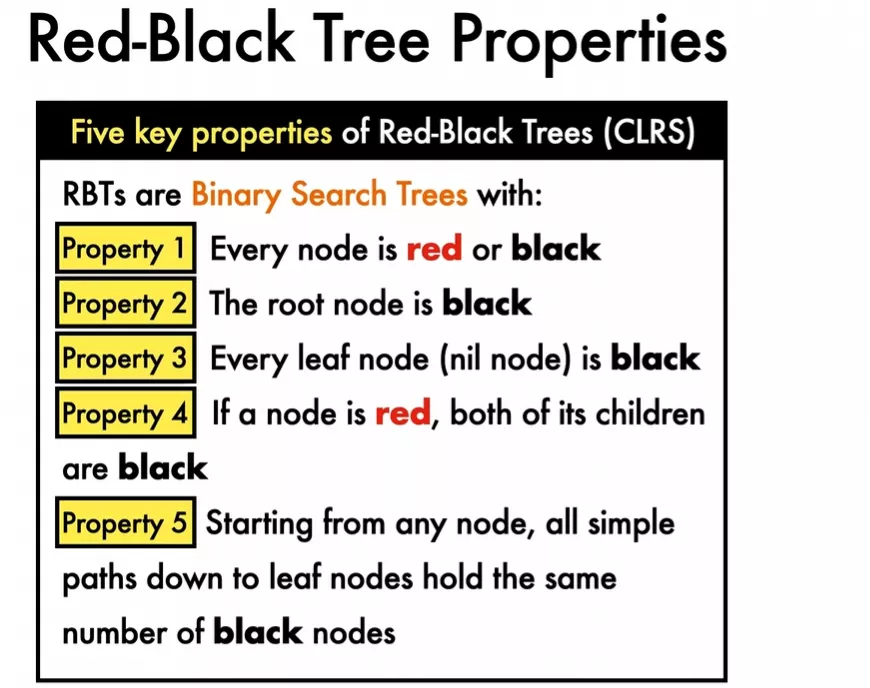 Red-Black Tree Properties

Five key properties of Red-Black Trees (CLRS)

RBTs are Binary Search Trees with:

Property 1 Every node is red or black

Property 2 The root node is black

Property 3 Every leaf node (nil node) is black

Property 4 If a node is red, both of its children are black

Property 5 Starting from any node, all simple paths down to leaf nodes hold the same number of black nodes